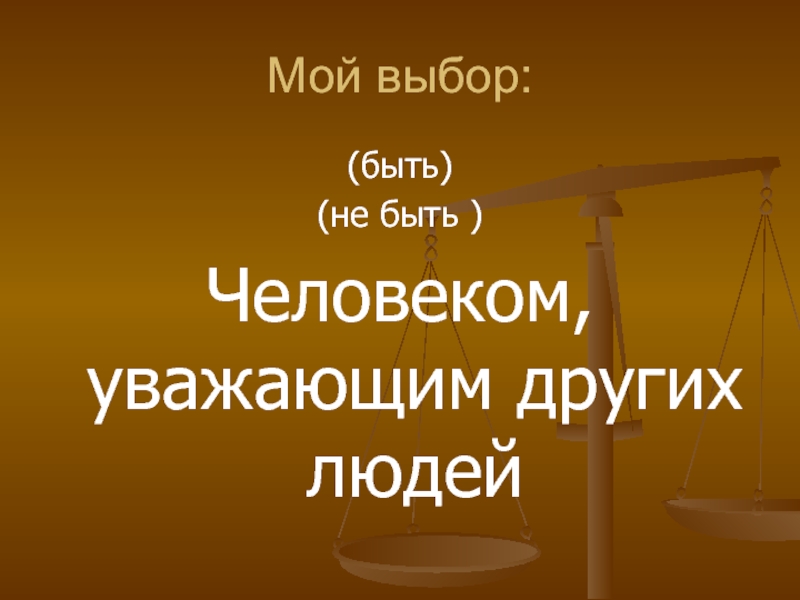 Мой выбор:

(быть)
(не быть )

Человеком, уважающим других людей